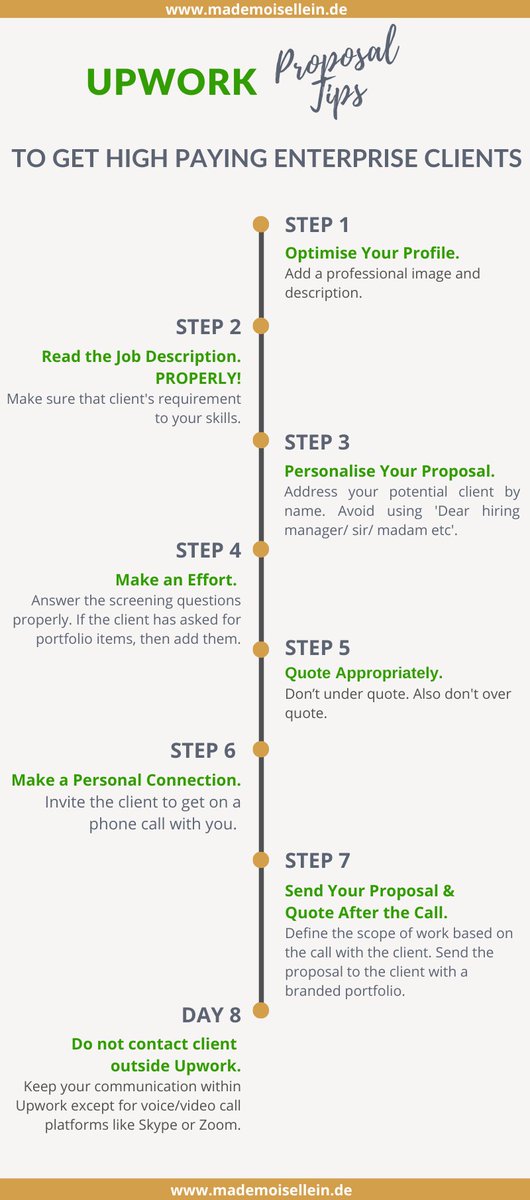 www.mademoisellein.de

UPWORK Proposal Tips

TO GET HIGH PAYING ENTERPRISE CLIENTS

STEP 1
Optimise Your Profile.
Add a professional image and description.

STEP 2
Read the Job Description. PROPERLY!
Make sure that client's requirement to your skills.

STEP 3
Personalise Your Proposal.
Address your potential client by name. Avoid using 'Dear hiring manager/ sir/ madam etc'.

STEP 4
Make an Effort.
Answer the screening questions properly. If the client has asked for portfolio items, then add them.

STEP 5
Quote Appropriately.
Don't under quote. Also don't over quote.

STEP 6
Make a Personal Connection.
Invite the client to get on a phone call with you.

STEP 7
Send Your Proposal & Quote After the Call.
Define the scope of work based on the call with the client. Send the proposal to the client with a branded portfolio.

DAY 8
Do not contact client outside Upwork.
Keep your communication within Upwork except for voice/video call platforms like Skype or Zoom.

www.mademoisellein.de